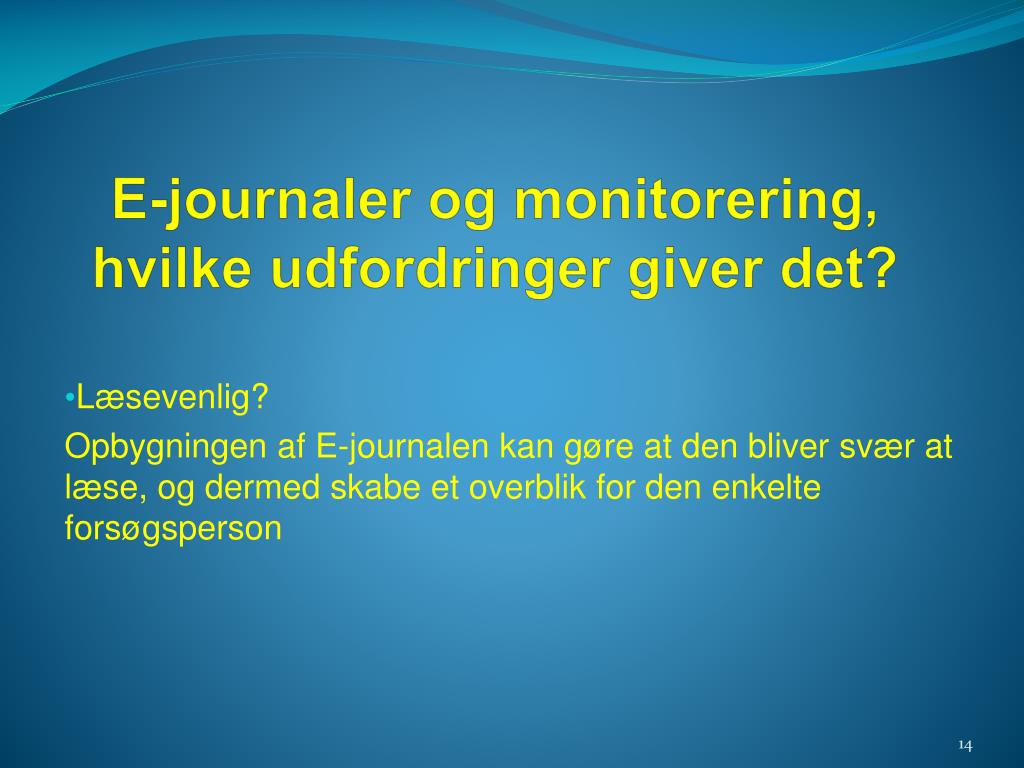 E-journaler og monitorering, hvilke udfordringer giver det?

•Læsevenlig?

Opbygningen af E-journalen kan gøre at den bliver svær at læse, og dermed skabe et overblik for den enkelte forsøgsperson

14